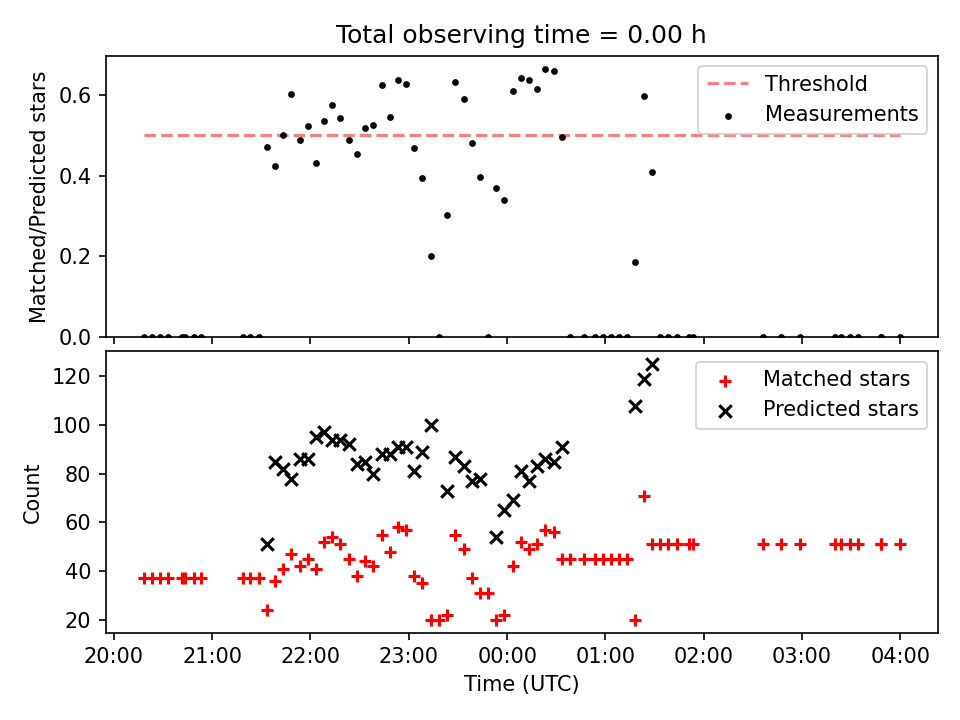 Total observing time = 0.00 h

Matched/Predicted stars

0.6
0.4
0.2
0.0

Threshold
Measurements

Count

120
100
80
60
40
20

Matched stars
Predicted stars

20:00 21:00 22:00 23:00 00:00 01:00 02:00 03:00 04:00

Time (UTC)